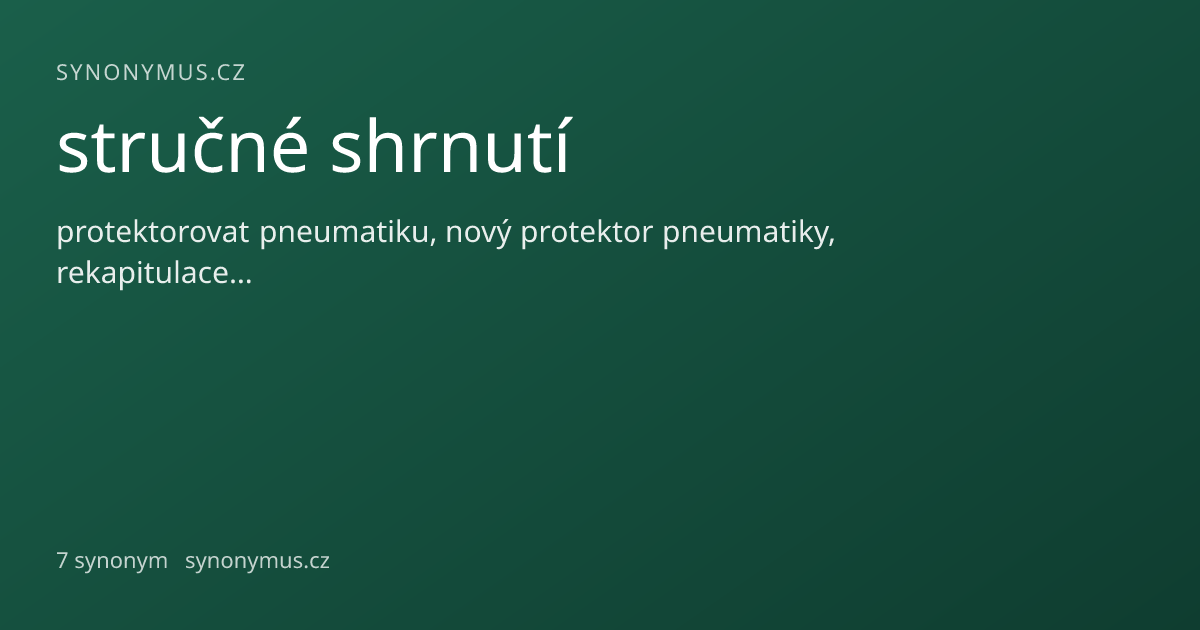 SYNONYMUS.CZ

stručné shrnutí

protektorovat pneumatiku, nový protektor pneumatiky, rekapitulace...

7 synonym   synonymus.cz